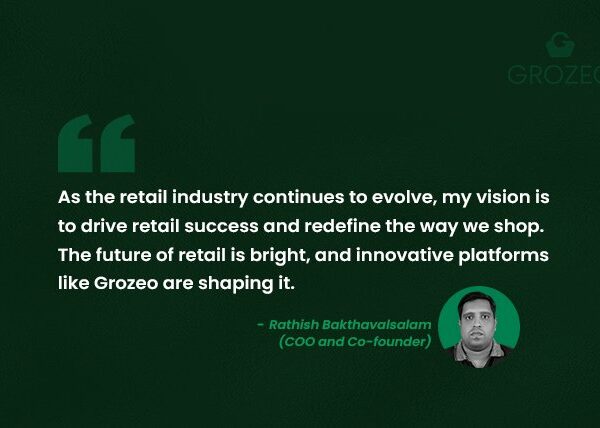 GROZEO

As the retail industry continues to evolve, my vision is to drive retail success and redefine the way we shop. The future of retail is bright, and innovative platforms like Grozeo are shaping it.

- Rathish Bakthavalsalam (COO and Co-founder)